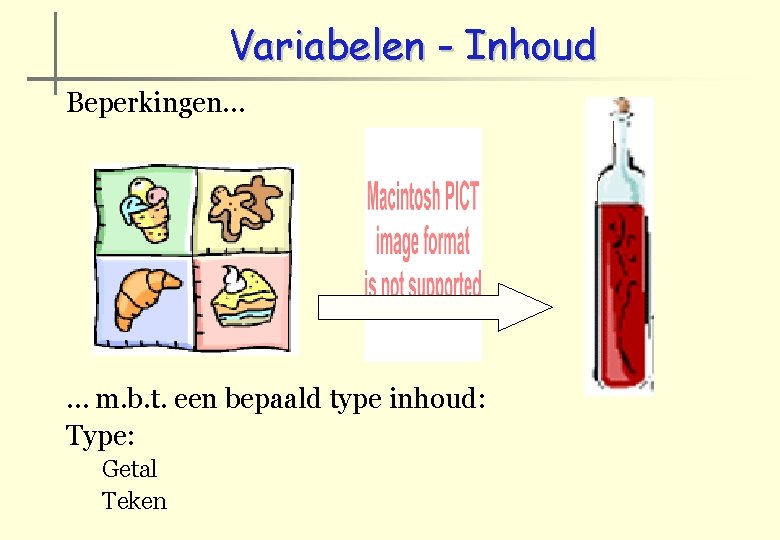 Variabelen - Inhoud

Beperkingen...

Macintosh PICT image format is not supported

... m.b.t. een bepaald type inhoud:

Type:

Getal

Teken